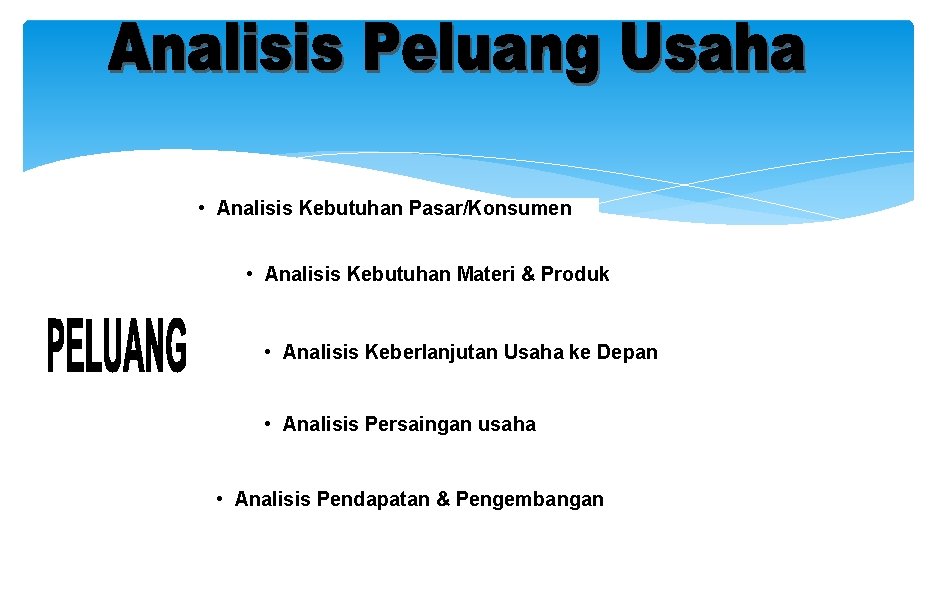 Analisis Peluang Usaha

• Analisis Kebutuhan Pasar/Konsumen

• Analisis Kebutuhan Materi & Produk

PELUANG

• Analisis Keberlanjutan Usaha ke Depan

• Analisis Persaingan usaha

• Analisis Pendapatan & Pengembangan